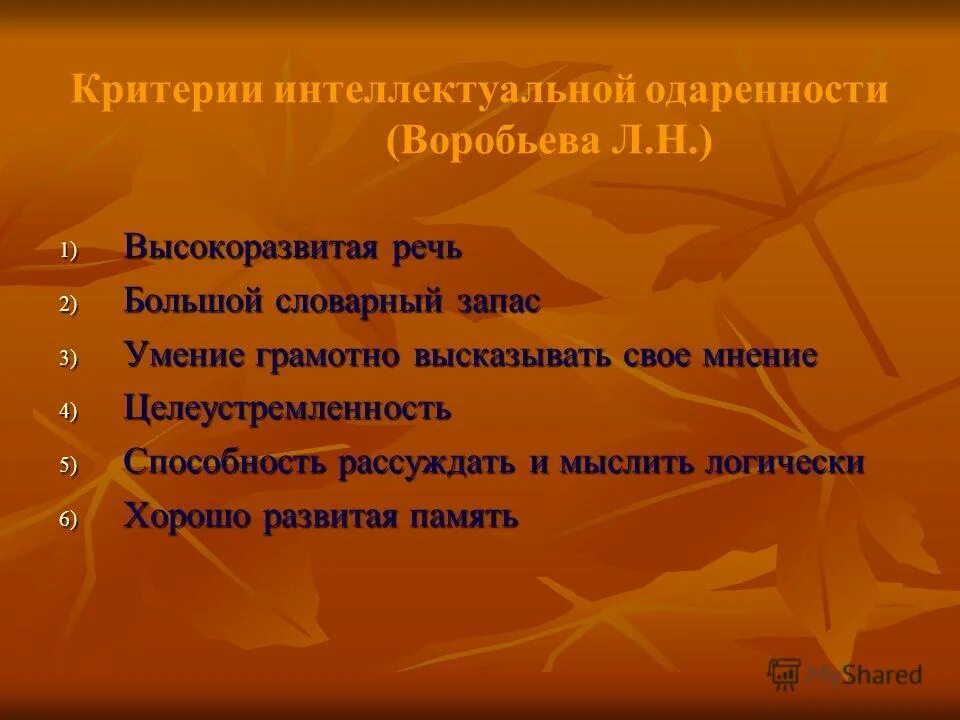 Критерии интеллектуальной одаренности (Воробьева Л.Н.)

1) Высокоразвитая речь
2) Большой словарный запас
3) Умение грамотно высказывать свое мнение
4) Целеустремленность
5) Способность рассуждать и мыслить логически
6) Хорошо развитая память

MyShared